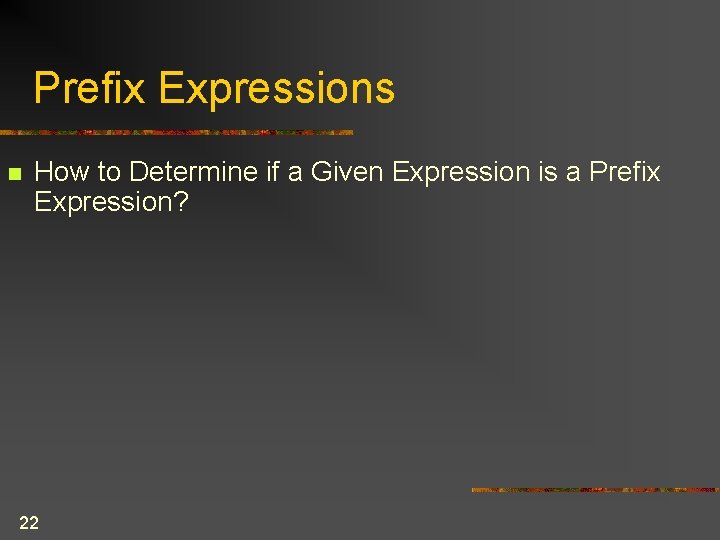 Prefix Expressions

How to Determine if a Given Expression is a Prefix Expression?

22